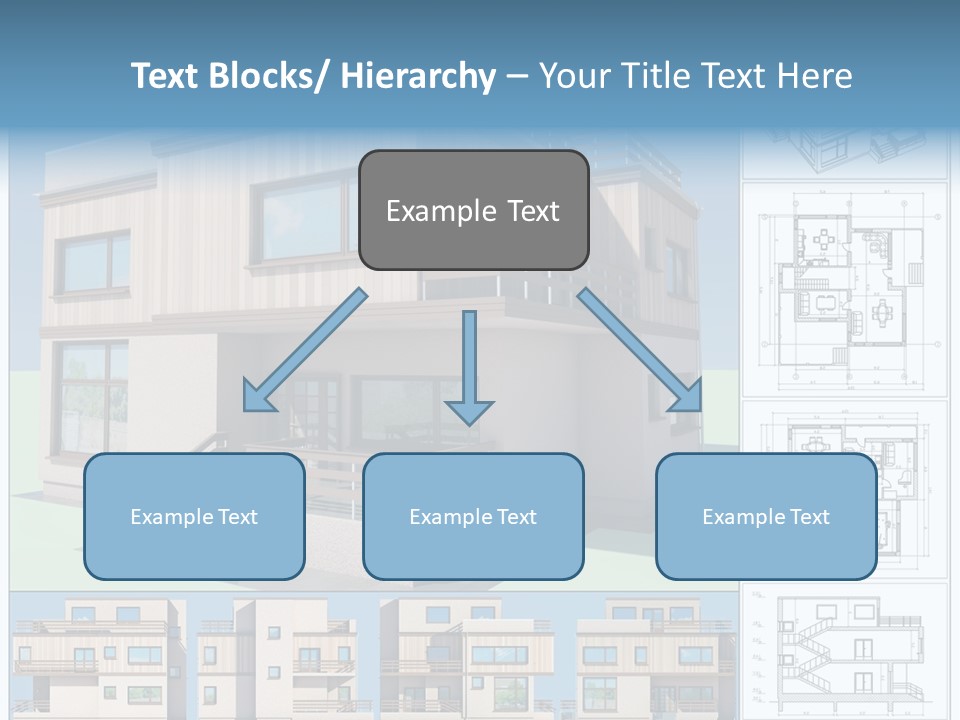 Text Blocks/ Hierarchy – Your Title Text Here

Example Text

Example Text

Example Text

Example Text